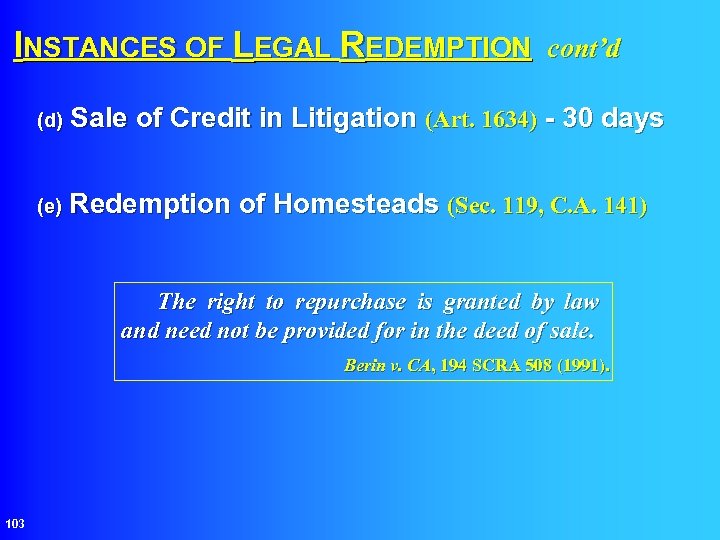 INSTANCES OF LEGAL REDEMPTION cont'd

(d) Sale of Credit in Litigation (Art. 1634) - 30 days

(e) Redemption of Homesteads (Sec. 119, C.A. 141)

The right to repurchase is granted by law and need not be provided for in the deed of sale.

Berin v. CA, 194 SCRA 508 (1991).

103